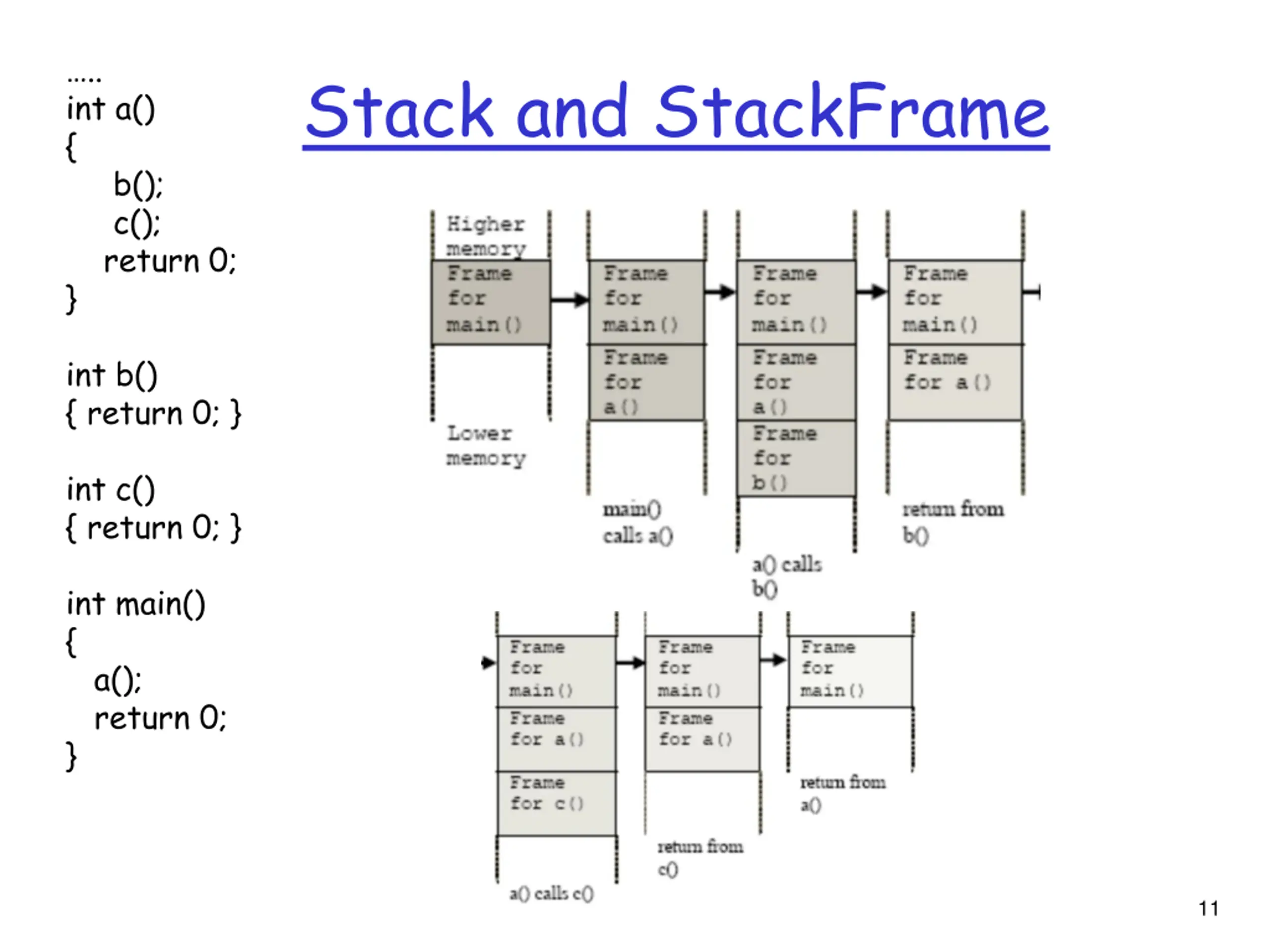 .....
int a()
{
b();
c();
return 0;
}

int b()
{ return 0; }

int c()
{ return 0; }

int main()
{
a();
return 0;
}

Stack and StackFrame

Higher memory

Frame for main()

Lower memory

Frame for main()
Frame for a()

main() calls a()

Frame for main()
Frame for a()
Frame for b()

a() calls b()

Frame for main()
Frame for a()

return from b()

Frame for main()
Frame for a()
Frame for c()

a() calls c()

Frame for main()
Frame for a()

return from c()

Frame for main()

return from a()

11